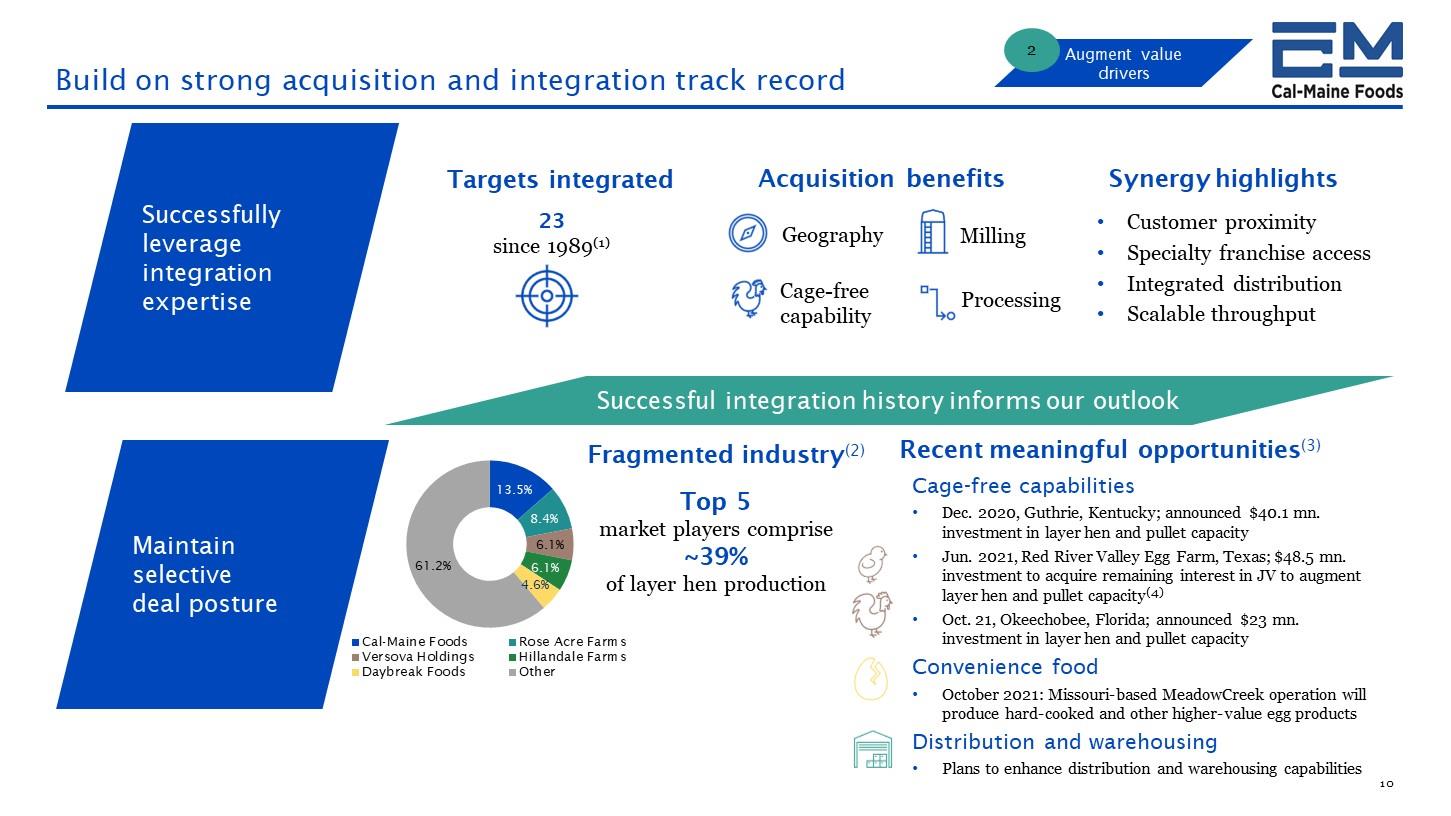 Build on strong acquisition and integration track record

2 Augment value drivers

Cal-Maine Foods

Successfully leverage integration expertise

Targets integrated

23
since 1989$^{(1)}$

Acquisition benefits

Geography

Milling

Cage-free capability

Processing

Synergy highlights

• Customer proximity
• Specialty franchise access
• Integrated distribution
• Scalable throughput

Successful integration history informs our outlook

Maintain selective deal posture

13.5%
8.4%
6.1%
6.1%
4.6%
61.2%

Cal-Maine Foods
Rose Acre Farms
Versova Holdings
Hillandale Farms
Daybreak Foods
Other

Fragmented industry$^{(2)}$

Top 5
market players comprise
~39%
of layer hen production

Recent meaningful opportunities$^{(3)}$

Cage-free capabilities

• Dec. 2020, Guthrie, Kentucky; announced $40.1 mn. investment in layer hen and pullet capacity
• Jun. 2021, Red River Valley Egg Farm, Texas; $48.5 mn. investment to acquire remaining interest in JV to augment layer hen and pullet capacity$^{(4)}$
• Oct. 21, Okeechobee, Florida; announced $23 mn. investment in layer hen and pullet capacity

Convenience food

• October 2021: Missouri-based MeadowCreek operation will produce hard-cooked and other higher-value egg products

Distribution and warehousing

• Plans to enhance distribution and warehousing capabilities

10